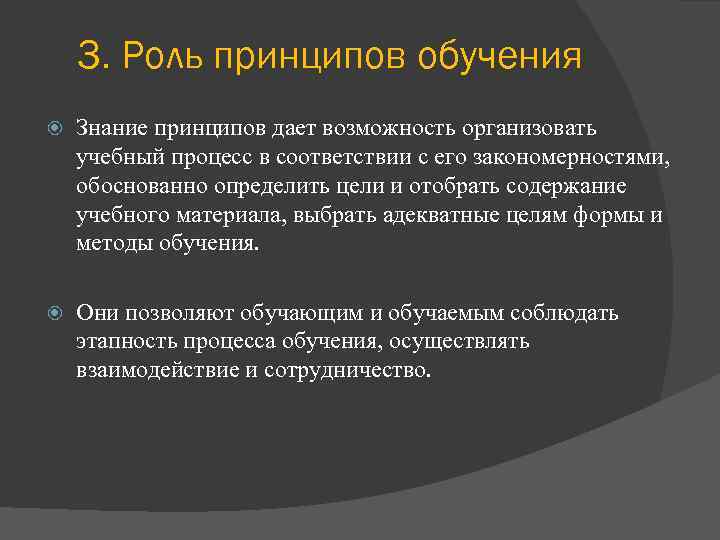 3. Роль принципов обучения

Знание принципов дает возможность организовать учебный процесс в соответствии с его закономерностями, обоснованно определить цели и отобрать содержание учебного материала, выбрать адекватные целям формы и методы обучения.

Они позволяют обучающим и обучаемым соблюдать этапность процесса обучения, осуществлять взаимодействие и сотрудничество.